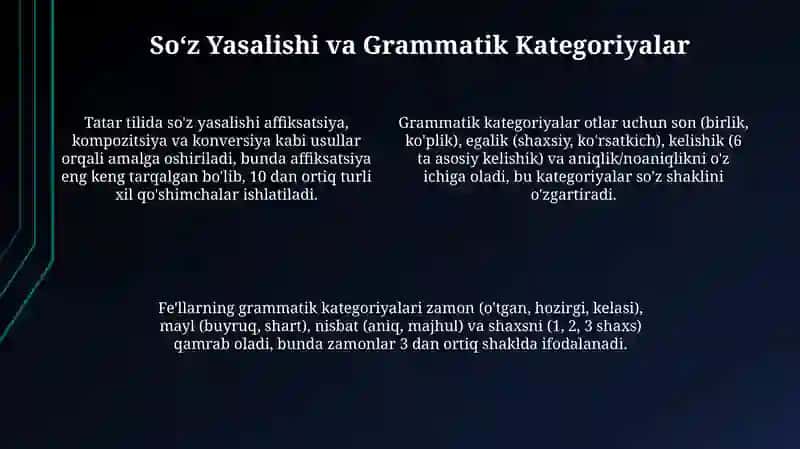 So‘z Yasalishi va Grammatik Kategoriyalar

Tatar tilida so'z yasalishi affiksatsiya, kompozitsiya va konversiya kabi usullar orqali amalga oshiriladi, bunda affiksatsiya eng keng tarqalgan bo'lib, 10 dan ortiq turli xil qo'shimchalar ishlatiladi.

Grammatik kategoriyalar otlar uchun son (birlik, ko'plik), egalik (shaxsiy, ko'rsatkich), kelishik (6 ta asosiy kelishik) va aniqlik/noaniqlikni o'z ichiga oladi, bu kategoriyalar so'z shaklini o'zgartiradi.

Fe'llarning grammatik kategoriyalari zamon (o'tgan, hozirgi, kelasi), mayl (buyruq, shart), nisbat (aniq, majhul) va shaxsni (1, 2, 3 shaxs) qamrab oladi, bunda zamonlar 3 dan ortiq shaklda ifodalanadi.